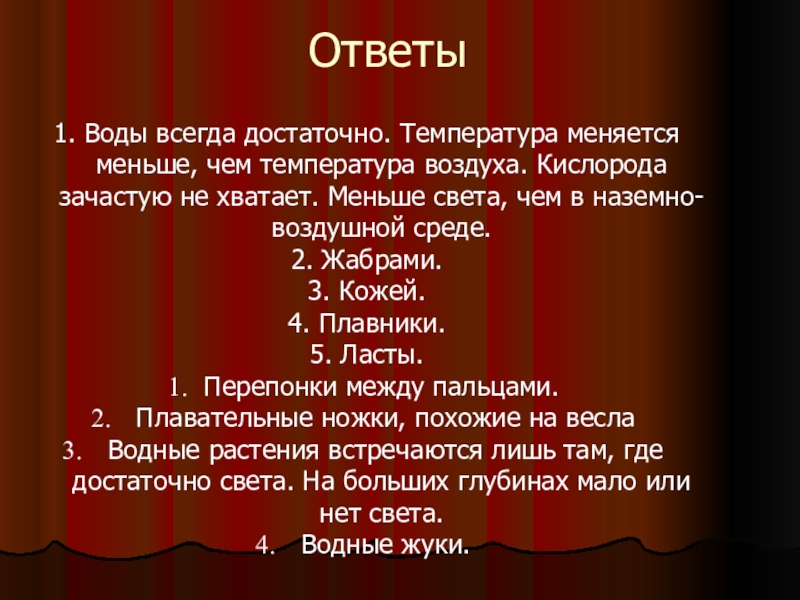 Ответы

1. Воды всегда достаточно. Температура меняется меньше, чем температура воздуха. Кислорода зачастую не хватает. Меньше света, чем в наземно-воздушной среде.
2. Жабрами.
3. Кожей.
4. Плавники.
5. Ласты.
1. Перепонки между пальцами.
2. Плавательные ножки, похожие на весла
3. Водные растения встречаются лишь там, где достаточно света. На больших глубинах мало или нет света.
4. Водные жуки.